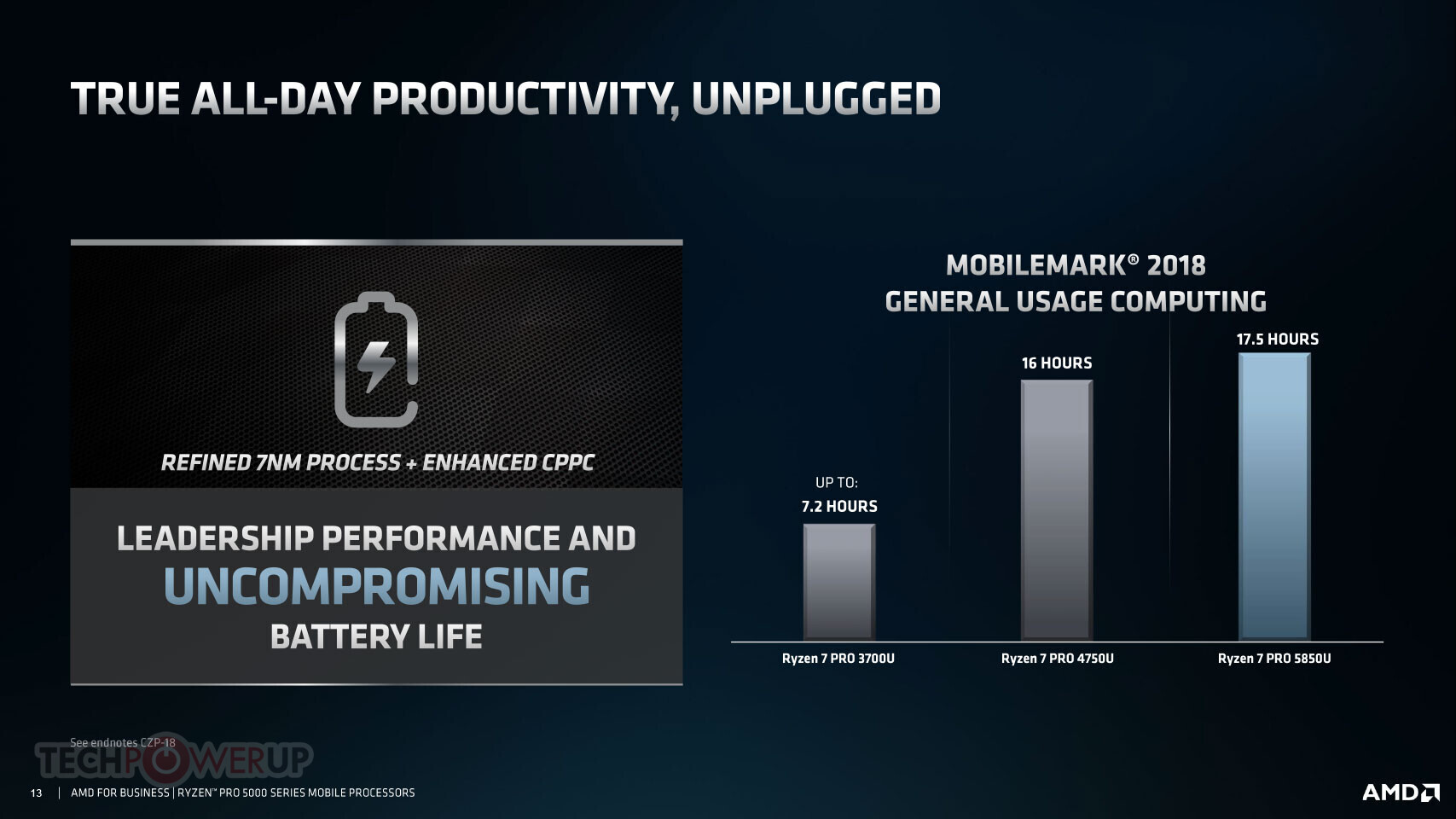 TRUE ALL-DAY PRODUCTIVITY, UNPLUGGED

REFINED 7NM PROCESS + ENHANCED CPPC

LEADERSHIP PERFORMANCE AND UNCOMPROMISING BATTERY LIFE

MOBILEMARK® 2018
GENERAL USAGE COMPUTING

UP TO:
7.2 HOURS

16 HOURS

17.5 HOURS

Ryzen 7 PRO 3700U

Ryzen 7 PRO 4750U

Ryzen 7 PRO 5850U

See endnotes CZP-18

TECHPOWERUP

13 | AMD FOR BUSINESS | RYZEN™ PRO 5000 SERIES MOBILE PROCESSORS

AMD